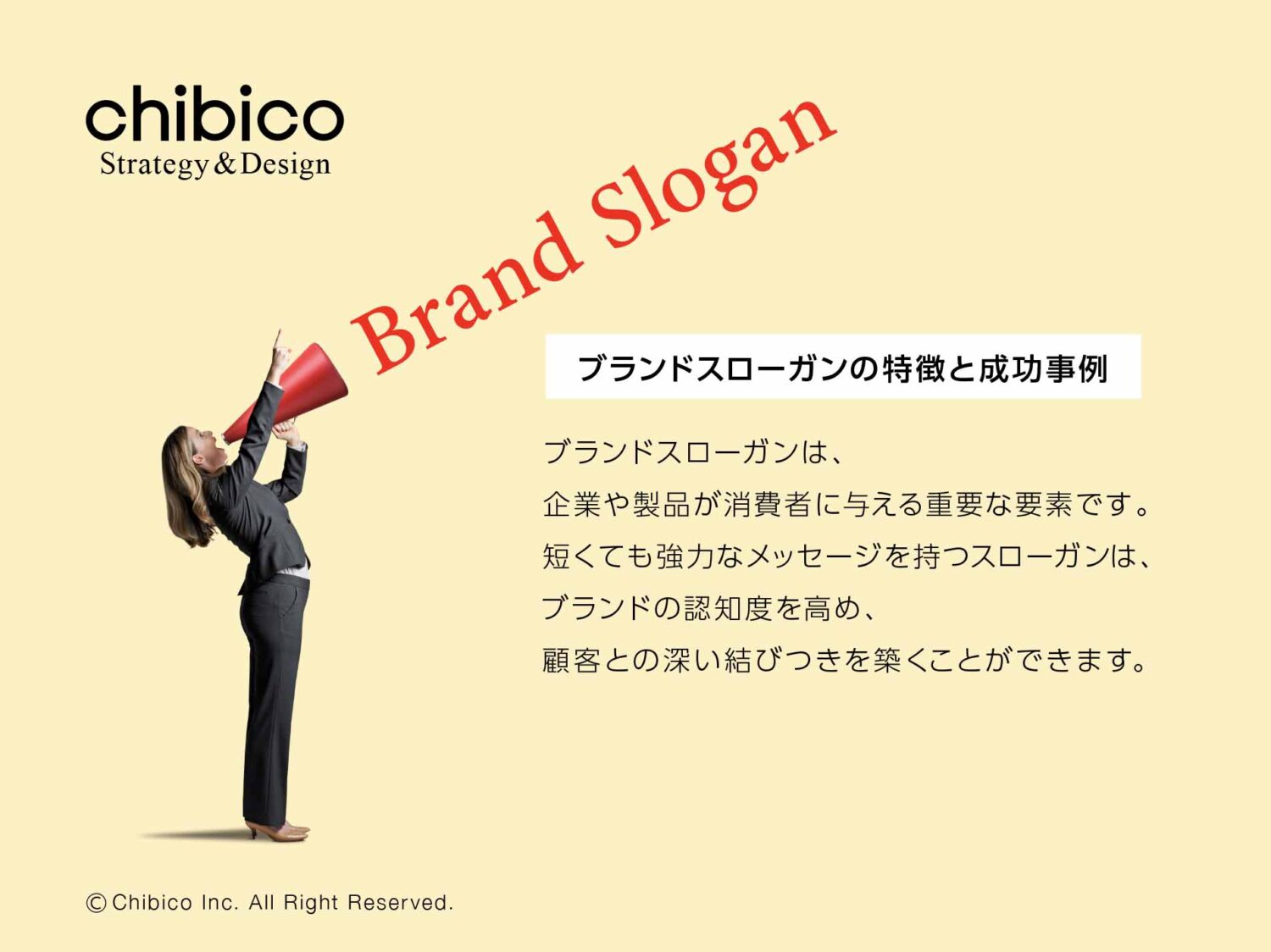 chibico
Strategy & Design

Brand Slogan

ブランドスローガンの特徴と成功事例

ブランドスローガンは、
企業や製品が消費者に与える重要な要素です。
短くても強力なメッセージを持つスローガンは、
ブランドの認知度を高め、
顧客との深い結びつきを築くことができます。

© Chibico Inc. All Right Reserved.